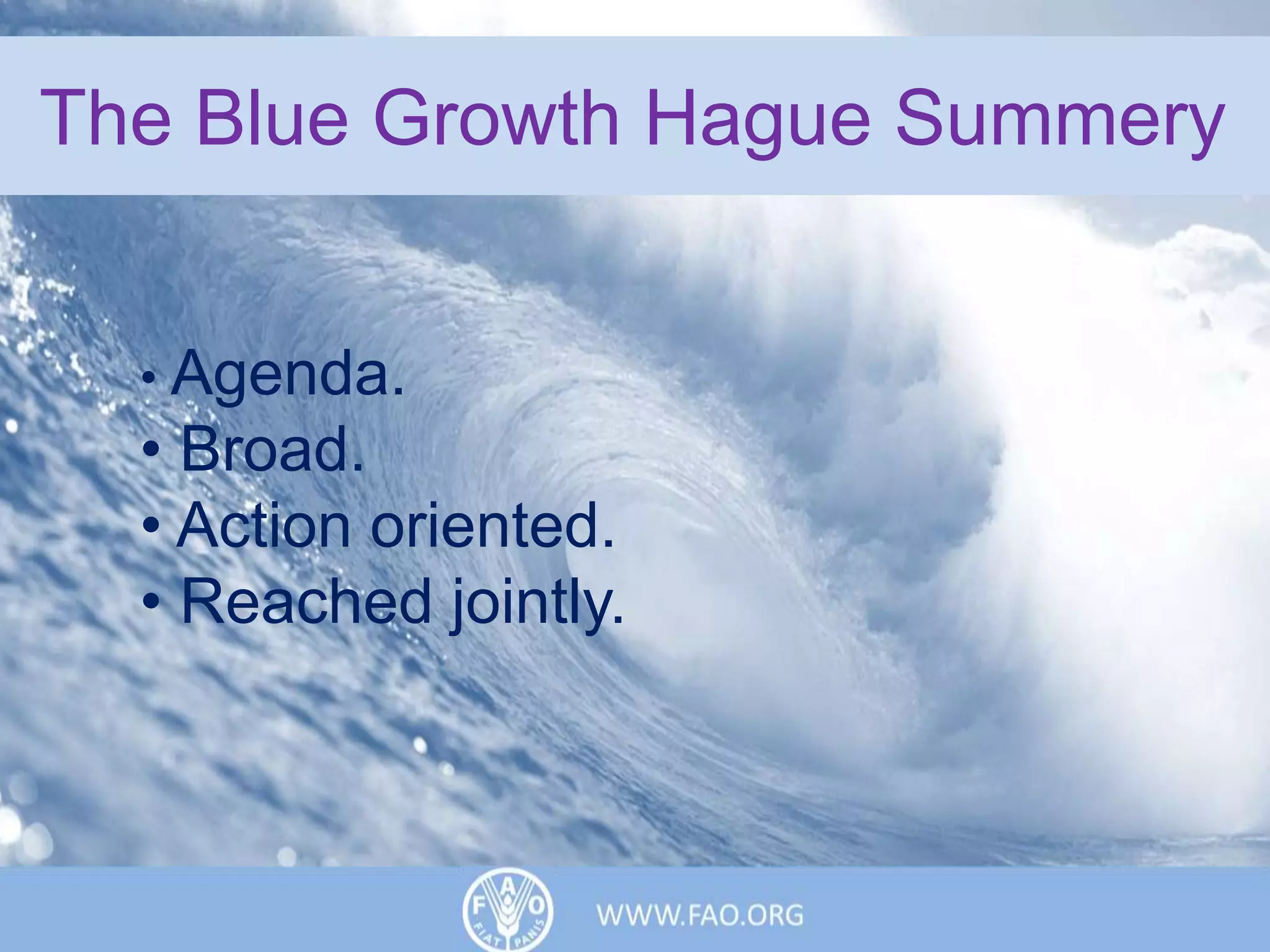 The Blue Growth Hague Summery

• Agenda.
• Broad.
• Action oriented.
• Reached jointly.

FAO FIAT PANIS

WWW.FAO.ORG